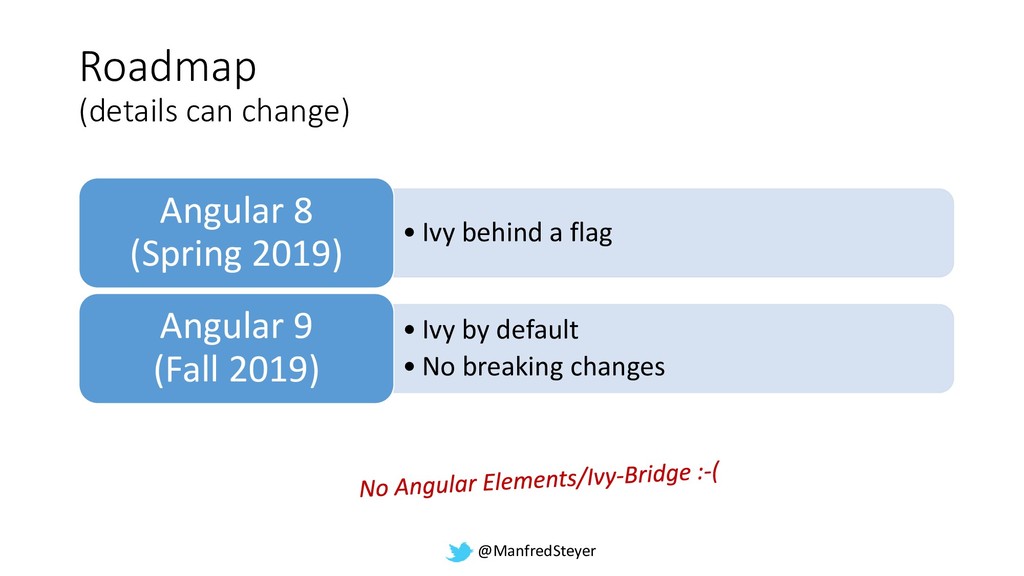 Roadmap
(details can change)

Angular 8
(Spring 2019)

• Ivy behind a flag

Angular 9
(Fall 2019)

• Ivy by default
• No breaking changes

No Angular Elements/Ivy-Bridge :-(

@ManfredSteyer